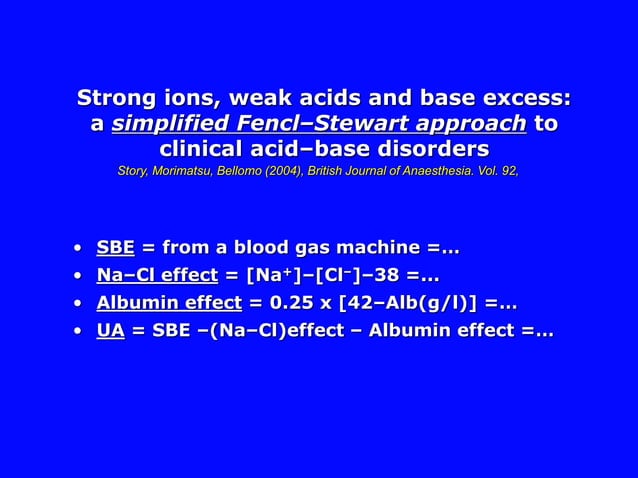 Strong ions, weak acids and base excess: a simplified Fencl–Stewart approach to clinical acid–base disorders

Story, Morimatsu, Bellomo (2004), British Journal of Anaesthesia. Vol. 92,

• SBE = from a blood gas machine =…
• Na–Cl effect = $[Na^+]–[Cl^-]–38$ =…
• Albumin effect = 0.25 x [42–Alb(g/l)] =…
• UA = SBE –(Na–Cl)effect – Albumin effect =…